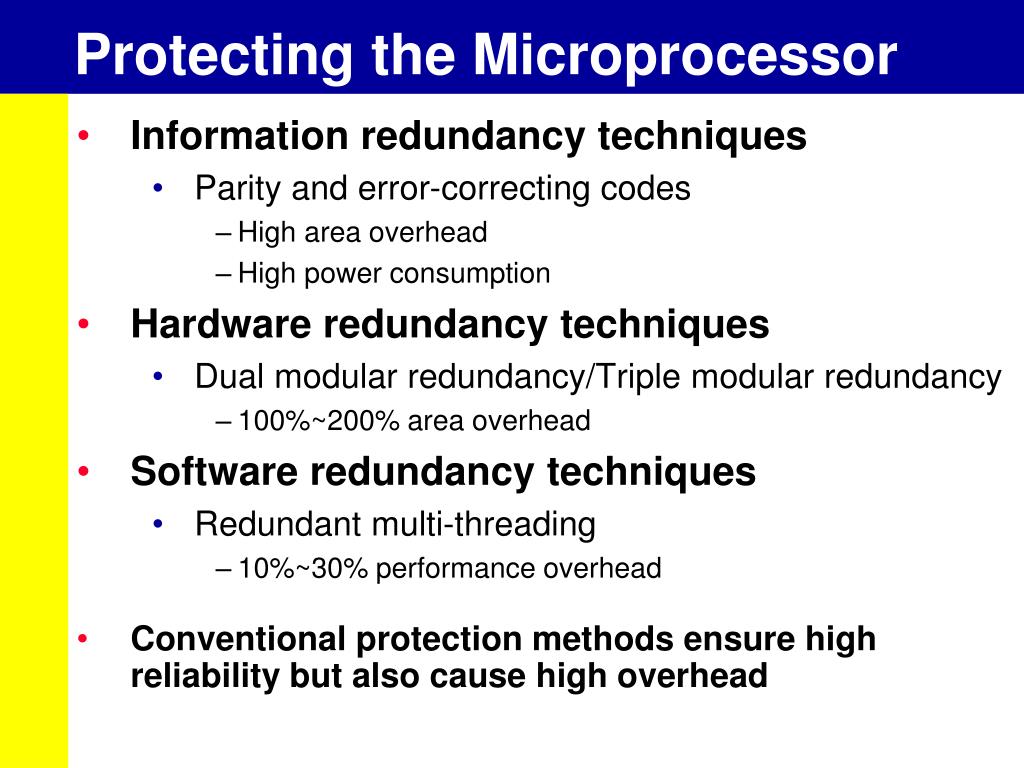 Protecting the Microprocessor

• Information redundancy techniques
  • Parity and error-correcting codes
    – High area overhead
    – High power consumption
• Hardware redundancy techniques
  • Dual modular redundancy/Triple modular redundancy
    – 100%~200% area overhead
• Software redundancy techniques
  • Redundant multi-threading
    – 10%~30% performance overhead

• Conventional protection methods ensure high reliability but also cause high overhead